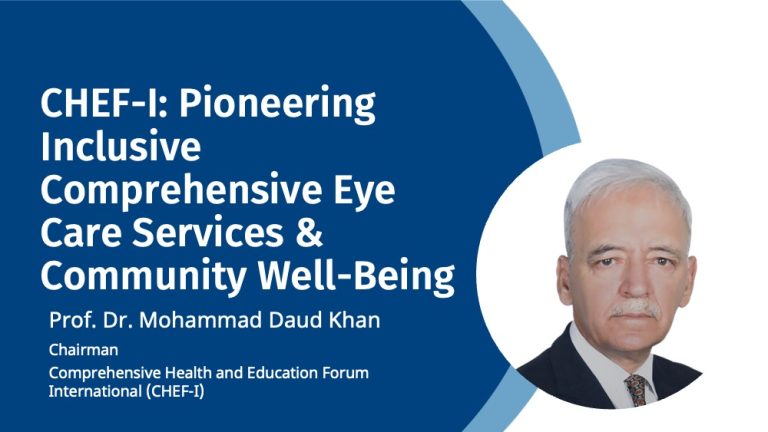 CHEF-I: Pioneering Inclusive Comprehensive Eye Care Services & Community Well-Being

Prof. Dr. Mohammad Daud Khan

Chairman

Comprehensive Health and Education Forum International (CHEF-I)